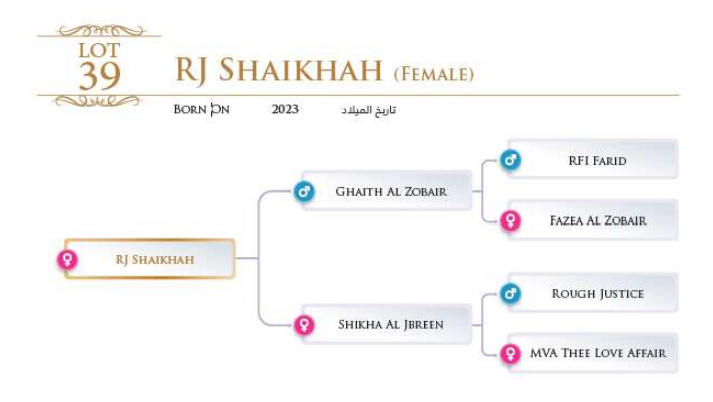 LOT 39

RJ SHAIKHAH (FEMALE)

BORN ON 2023 تاريخ الميلاد

RJ SHAIKHAH

GHAITH AL ZOBAIR

SHIKHA AL JBREEN

RFI FARID

FAZEA AL ZOBAIR

ROUGH JUSTICE

MVA THEE LOVE AFFAIR